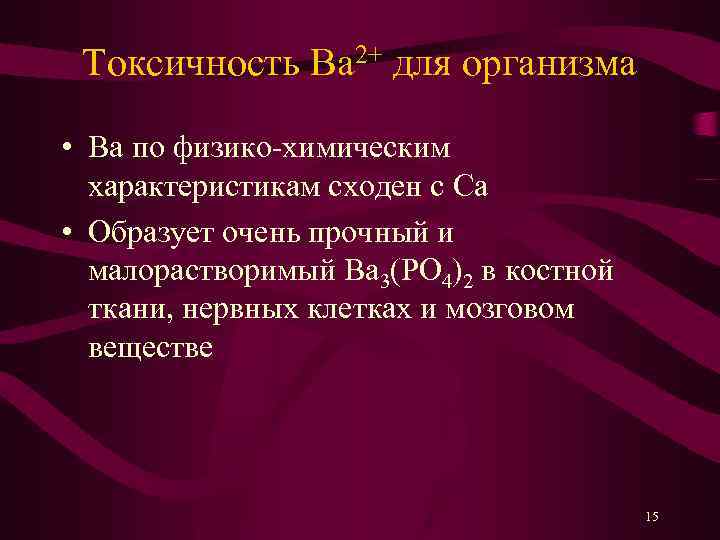 Токсичность $Ba^{2+}$ для организма

• Ва по физико-химическим характеристикам сходен с Са

• Образует очень прочный и малорастворимый $Ba_3(PO_4)_2$ в костной ткани, нервных клетках и мозговом веществе

15